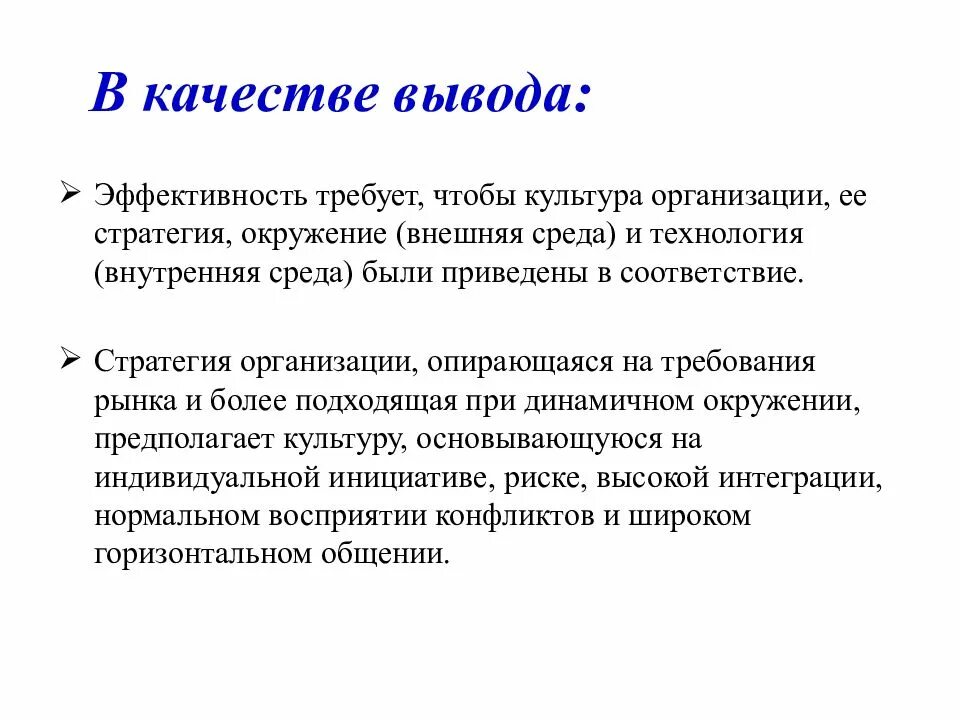 В качестве вывода:

➢ Эффективность требует, чтобы культура организации, ее стратегия, окружение (внешняя среда) и технология (внутренняя среда) были приведены в соответствие.

➢ Стратегия организации, опирающаяся на требования рынка и более подходящая при динамичном окружении, предполагает культуру, основывающуюся на индивидуальной инициативе, риске, высокой интеграции, нормальном восприятии конфликтов и широком горизонтальном общении.